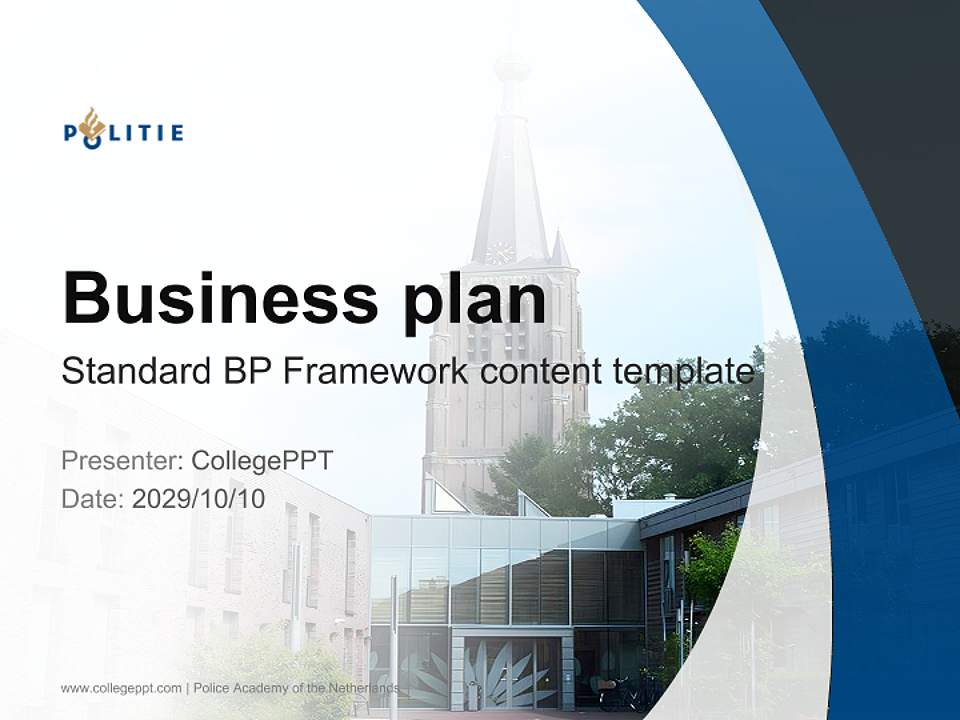 POLITIE

Business plan

Standard BP Framework content template

Presenter: CollegePPT

Date: 2029/10/10

www.collegeppt.com | Police Academy of the Netherlands